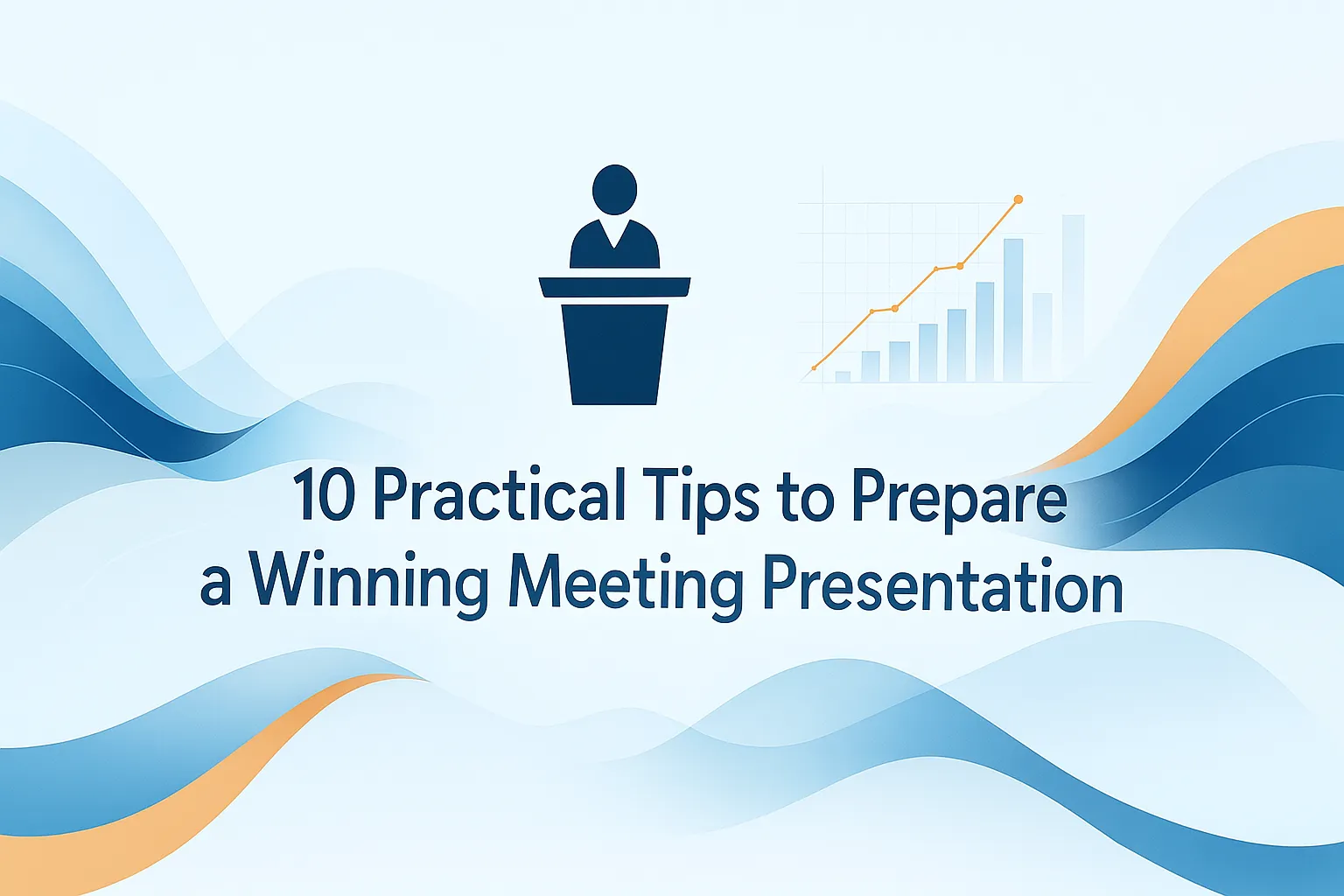 10 Practical Tips to Prepare a Winning Meeting Presentation